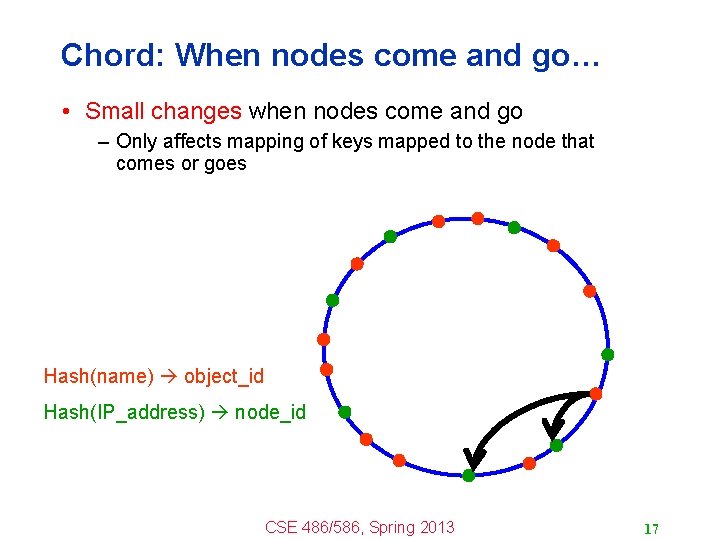 Chord: When nodes come and go…

• Small changes when nodes come and go
– Only affects mapping of keys mapped to the node that comes or goes

Hash(name) → object_id

Hash(IP_address) → node_id

CSE 486/586, Spring 2013

17